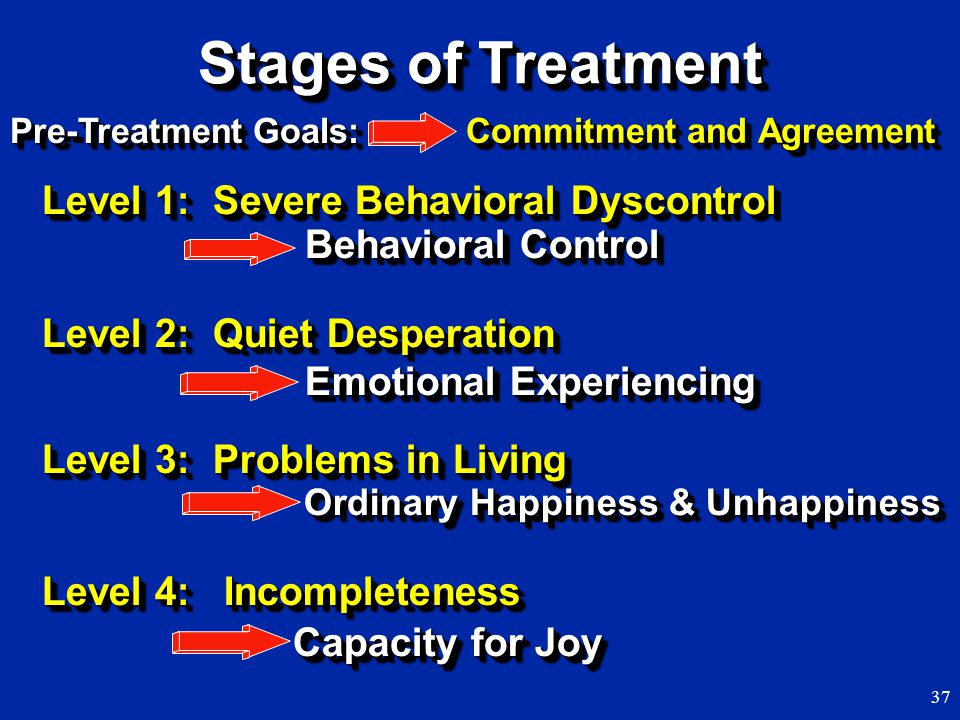 Stages of Treatment

Pre-Treatment Goals: Commitment and Agreement

Level 1: Severe Behavioral Dyscontrol
Behavioral Control

Level 2: Quiet Desperation
Emotional Experiencing

Level 3: Problems in Living
Ordinary Happiness & Unhappiness

Level 4: Incompleteness
Capacity for Joy

37